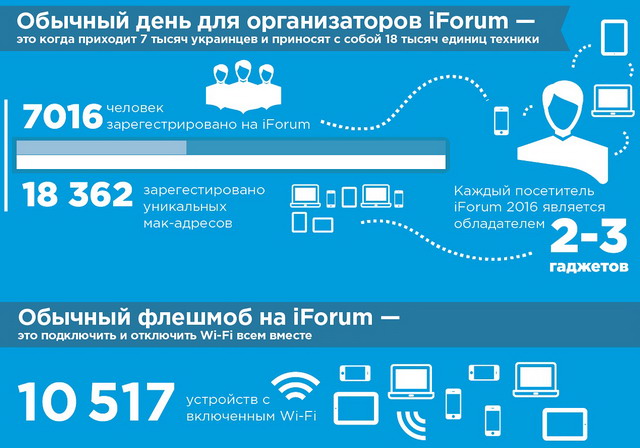 Обычный день для организаторов iForum —
это когда приходит 7 тысяч украинцев и приносят с собой 18 тысяч единиц техники

7016 человек зарегестрировано на iForum

18 362 зарегестировано уникальных мак-адресов

Каждый посетитель iForum 2016 является обладателем 2-3 гаджетов

Обычный флешмоб на iForum —
это подключить и отключить Wi-Fi всем вместе

10 517 устройств с включенным Wi-Fi